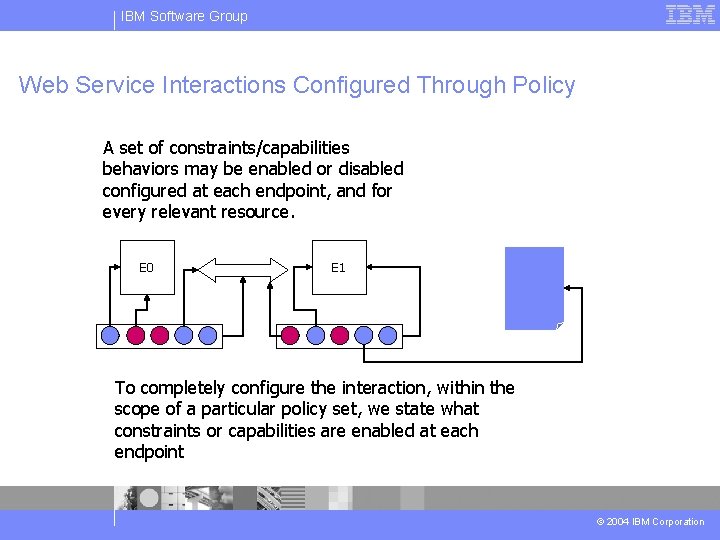 IBM Software Group

IBM

Web Service Interactions Configured Through Policy

A set of constraints/capabilities behaviors may be enabled or disabled configured at each endpoint, and for every relevant resource.

E0

E1

To completely configure the interaction, within the scope of a particular policy set, we state what constraints or capabilities are enabled at each endpoint

© 2004 IBM Corporation